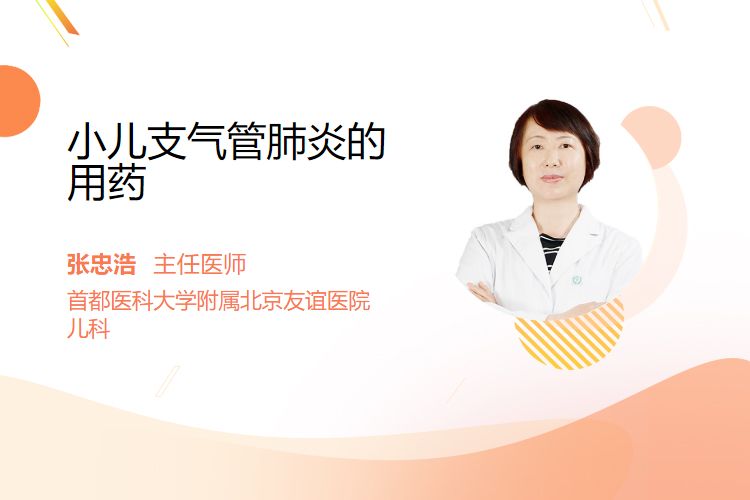 小儿支气管肺炎的用药

张忠浩 主任医师

首都医科大学附属北京友谊医院儿科